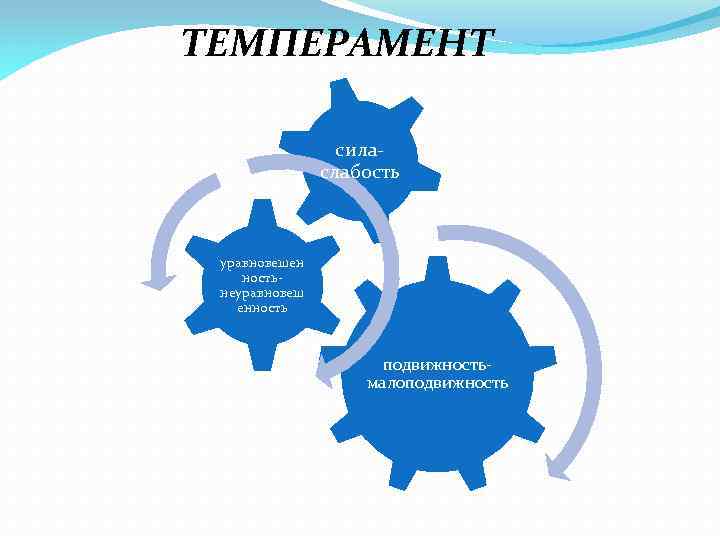 ТЕМПЕРАМЕНТ

сила-слабость

уравновешенность-неуравновешенность

подвижность-малоподвижность